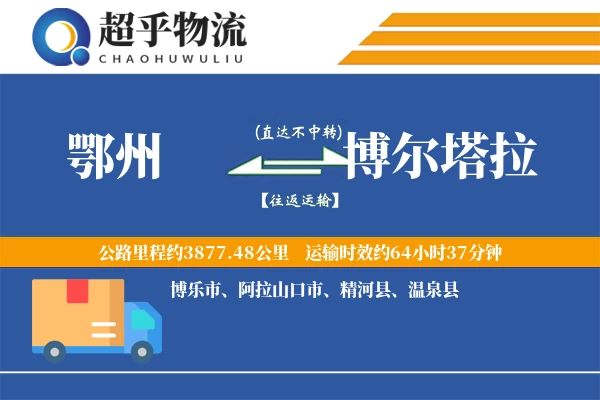 超乎物流
CHAOHUWULIU

鄂州

(直达不中转)

博尔塔拉

【往返运输】

公路里程约3877.48公里　运输时效约64小时37分钟

博乐市、阿拉山口市、精河县、温泉县